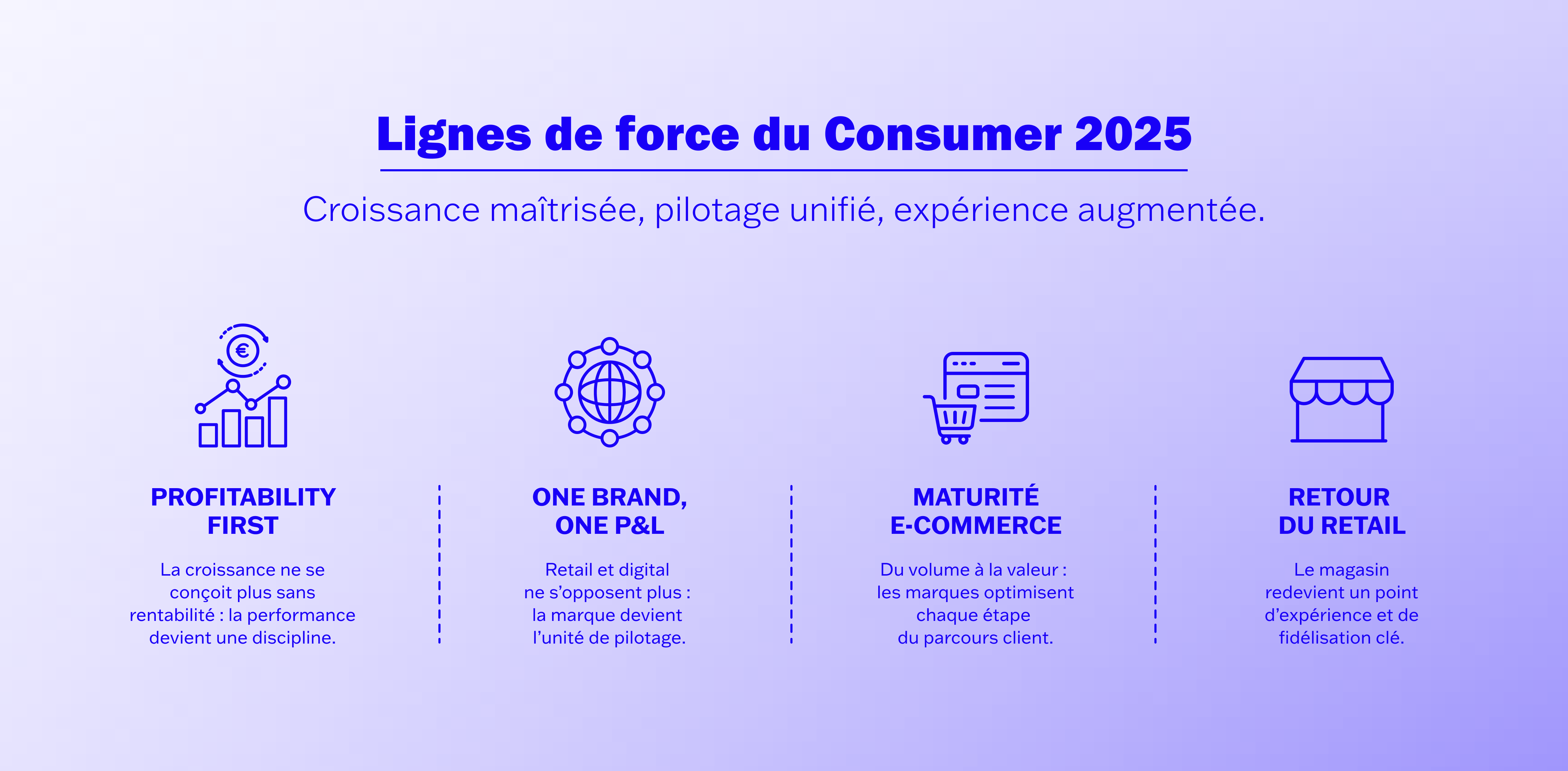 Lignes de force du Consumer 2025

Croissance maîtrisée, pilotage unifié, expérience augmentée.

€

PROFITABILITY FIRST

La croissance ne se conçoit plus sans rentabilité : la performance devient une discipline.

ONE BRAND, ONE P&L

Retail et digital ne s'opposent plus : la marque devient l'unité de pilotage.

MATURITÉ E-COMMERCE

Du volume à la valeur : les marques optimisent chaque étape du parcours client.

RETOUR DU RETAIL

Le magasin redevient un point d'expérience et de fidélisation clé.